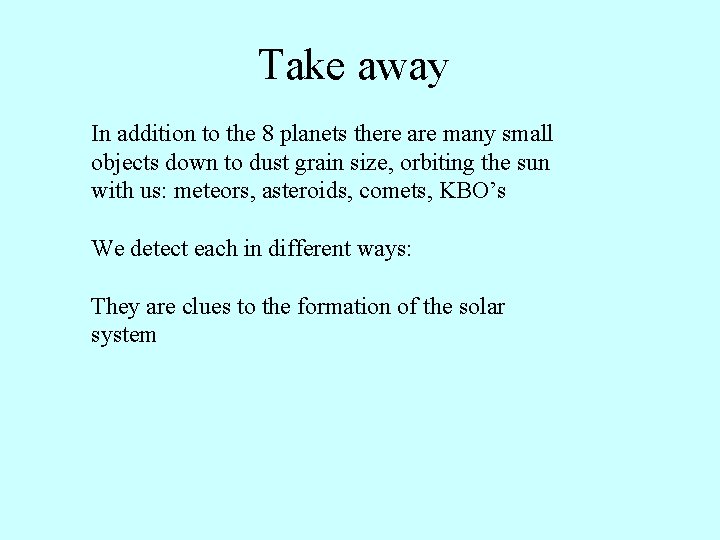 Take away

In addition to the 8 planets there are many small objects down to dust grain size, orbiting the sun with us: meteors, asteroids, comets, KBO’s

We detect each in different ways:

They are clues to the formation of the solar system